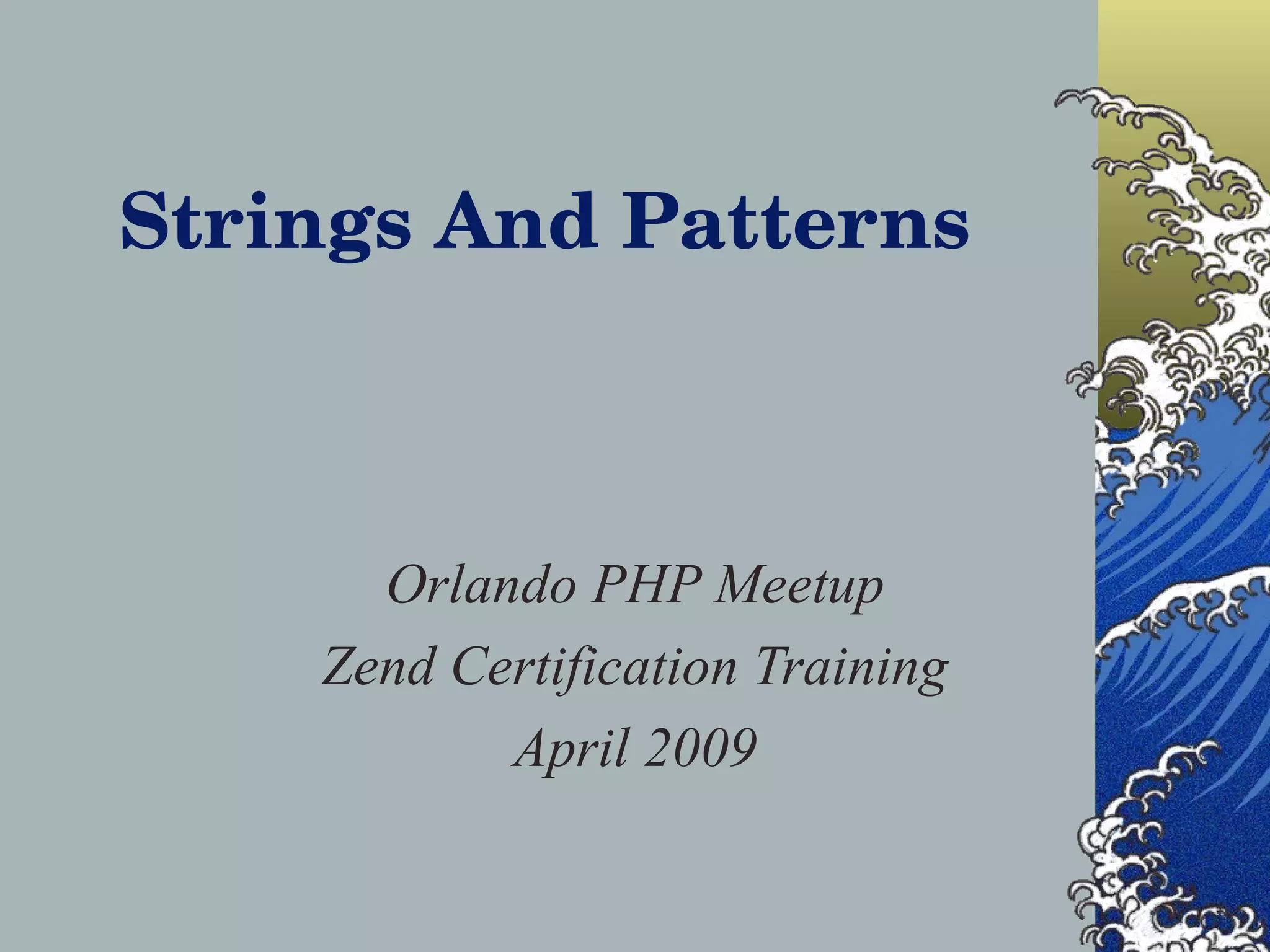 Strings And Patterns

Orlando PHP Meetup
Zend Certification Training
April 2009